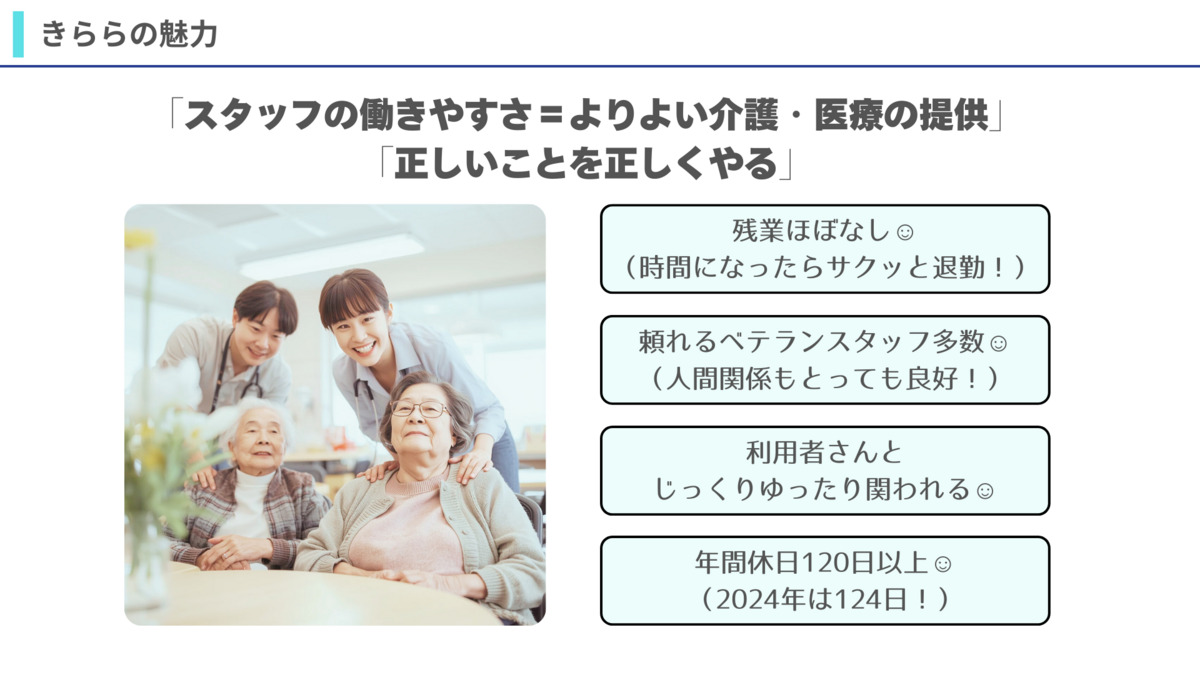 きららの魅力

「スタッフの働きやすさ＝よりよい介護・医療の提供」
「正しいことを正しくやる」

残業ほぼなし☺
（時間になったらサクッと退勤！）

頼れるベテランスタッフ多数☺
（人間関係もとっても良好！）

利用者さんと
じっくりゆったり関われる☺

年間休日120日以上☺
（2024年は124日！）